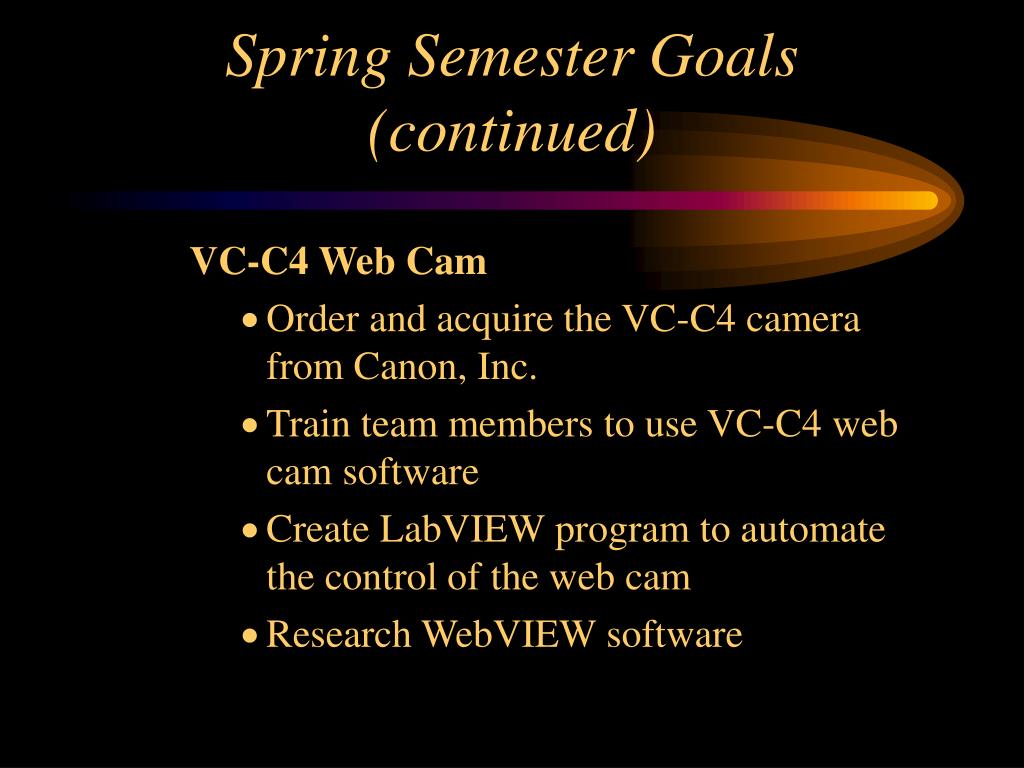 Spring Semester Goals (continued)

VC-C4 Web Cam

• Order and acquire the VC-C4 camera from Canon, Inc.

• Train team members to use VC-C4 web cam software

• Create LabVIEW program to automate the control of the web cam

• Research WebVIEW software